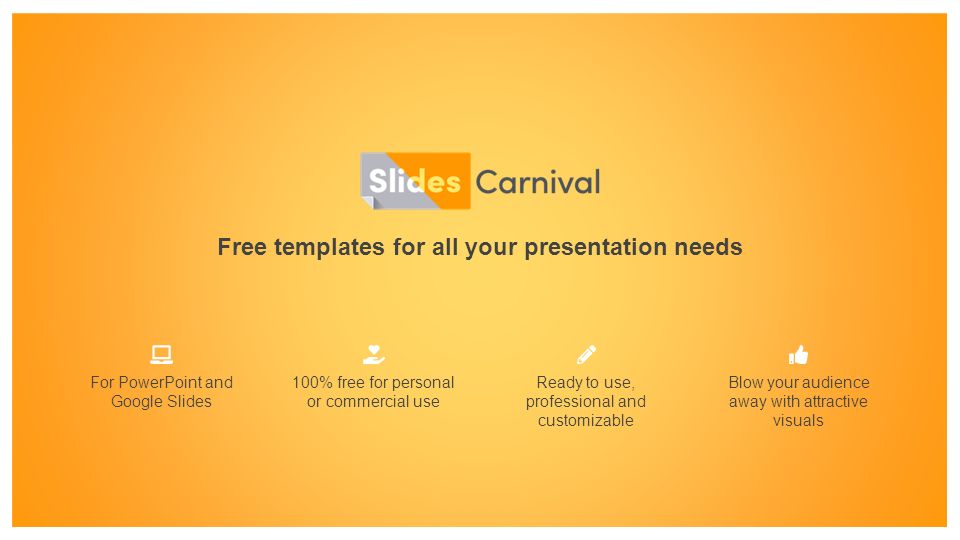 Slides Carnival

Free templates for all your presentation needs

For PowerPoint and Google Slides

100% free for personal or commercial use

Ready to use, professional and customizable

Blow your audience away with attractive visuals